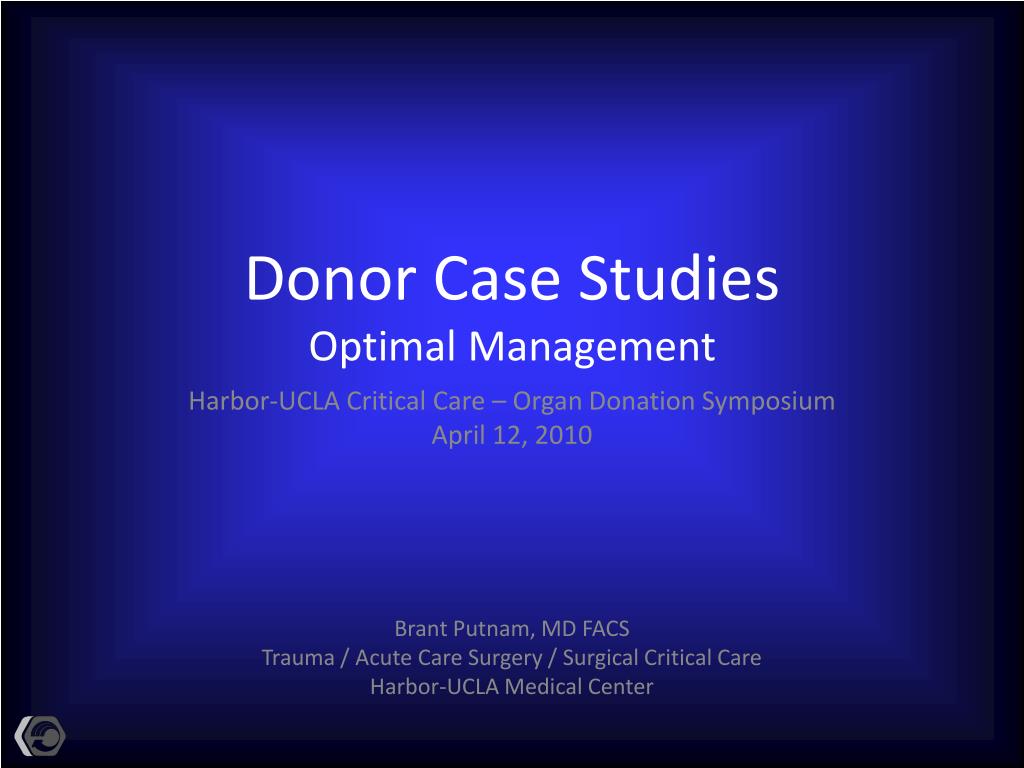 Donor Case Studies
Optimal Management
Harbor-UCLA Critical Care – Organ Donation Symposium
April 12, 2010

Brant Putnam, MD FACS
Trauma / Acute Care Surgery / Surgical Critical Care
Harbor-UCLA Medical Center